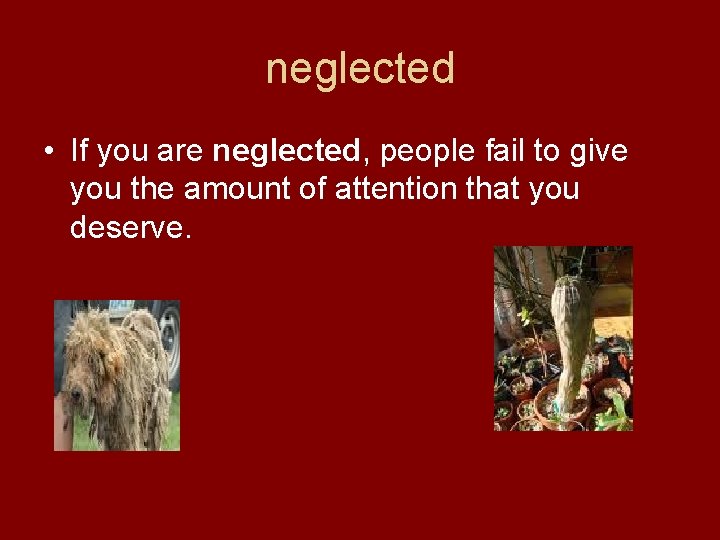 neglected

• If you are neglected, people fail to give you the amount of attention that you deserve.